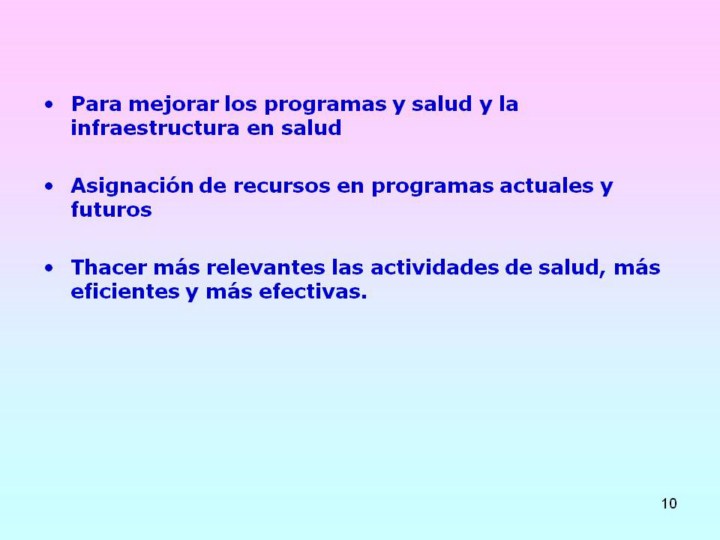 • Para mejorar los programas y salud y la infraestructura en salud

• Asignación de recursos en programas actuales y futuros

• Thacer más relevantes las actividades de salud, más eficientes y más efectivas.

10